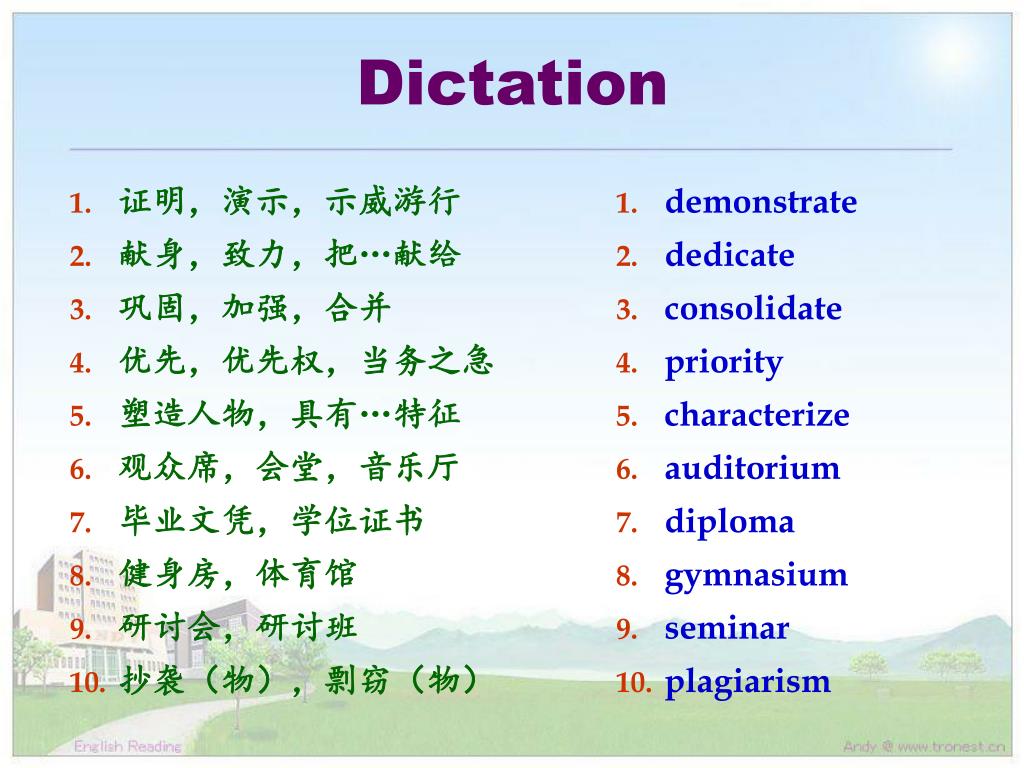 Dictation

1. 证明，演示，示威游行
2. 献身，致力，把…献给
3. 巩固，加强，合并
4. 优先，优先权，当务之急
5. 塑造人物，具有…特征
6. 观众席，会堂，音乐厅
7. 毕业文凭，学位证书
8. 健身房，体育馆
9. 研讨会，研讨班
10. 抄袭（物），剽窃（物）

1. demonstrate
2. dedicate
3. consolidate
4. priority
5. characterize
6. auditorium
7. diploma
8. gymnasium
9. seminar
10. plagiarism

English Reading

Andy @ www.tronest.cn